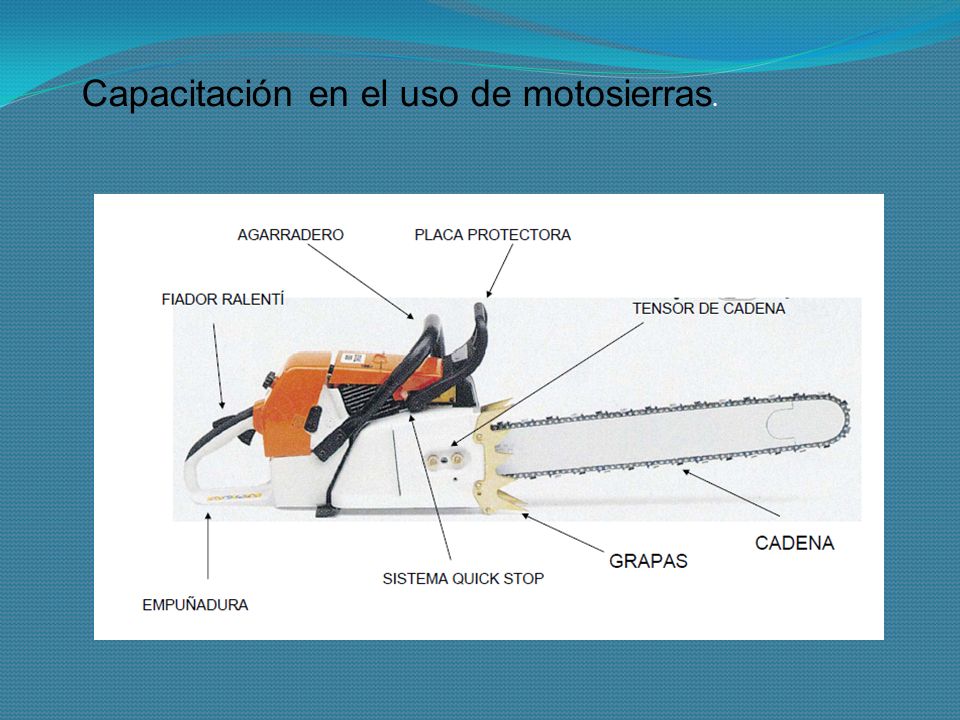 Capacitación en el uso de motosierras.

AGARRADERO

PLACA PROTECTORA

FIADOR RALENTÍ

TENSOR DE CADENA

CADENA

GRAPAS

SISTEMA QUICK STOP

EMPUÑADURA